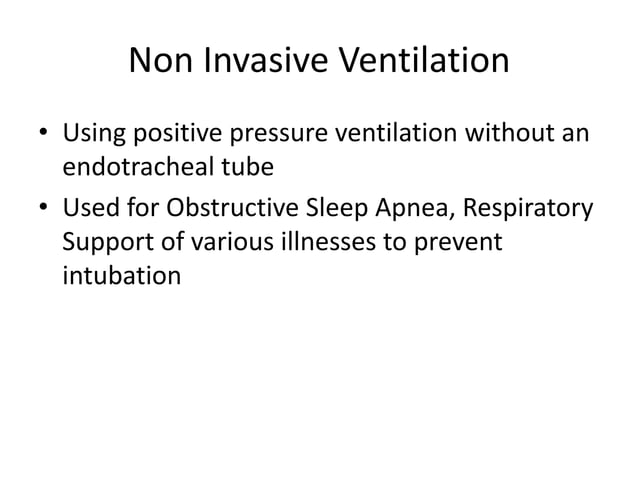 Non Invasive Ventilation

• Using positive pressure ventilation without an endotracheal tube

• Used for Obstructive Sleep Apnea, Respiratory Support of various illnesses to prevent intubation